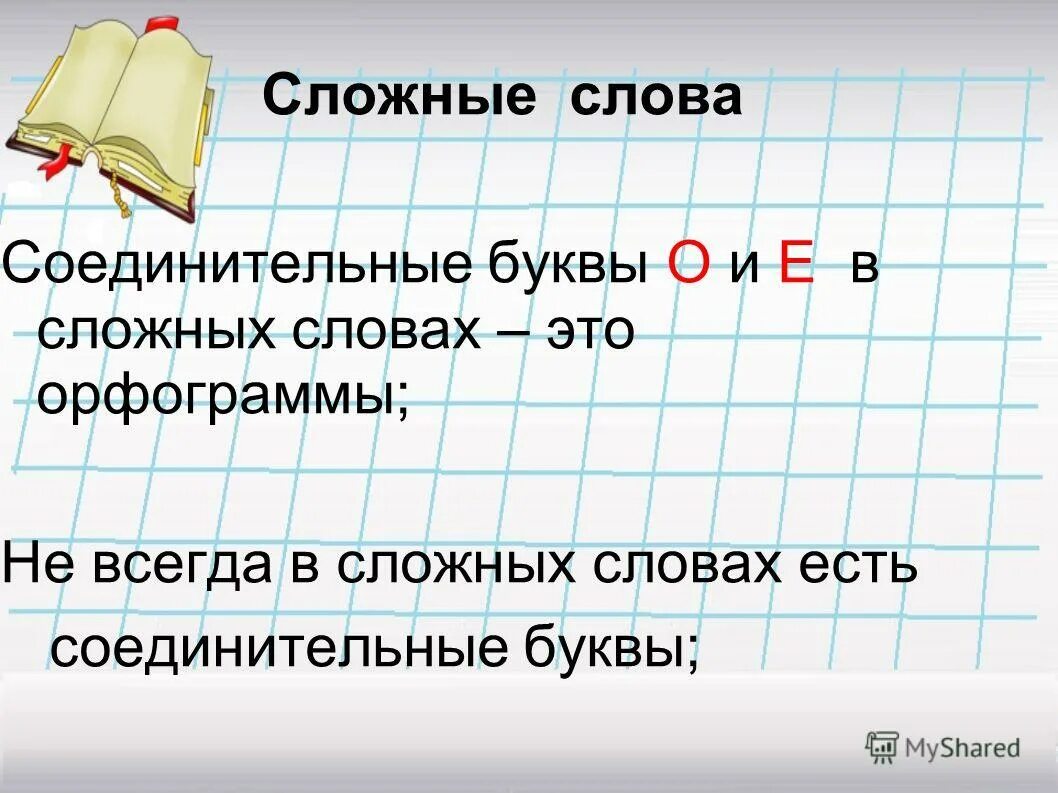 Сложные слова

Соединительные буквы О и Е в сложных словах – это орфограммы;

Не всегда в сложных словах есть соединительные буквы;

MyShared